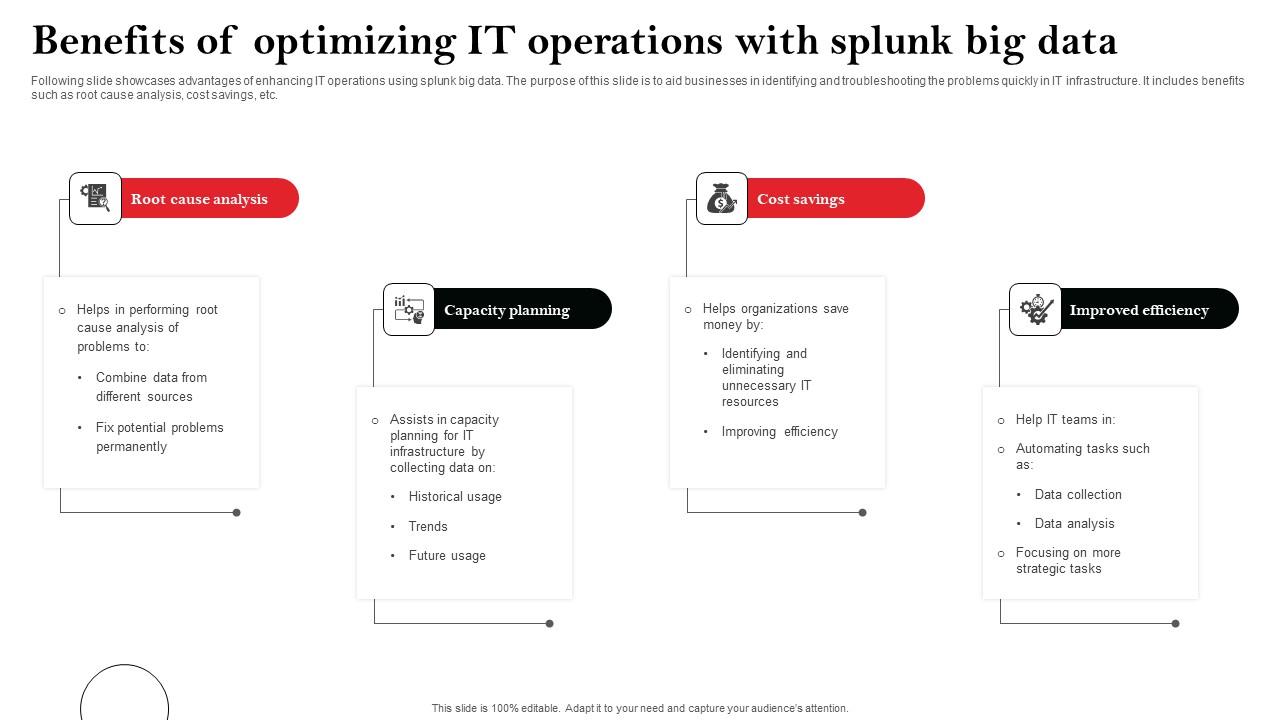 Benefits of optimizing IT operations with splunk big data

Following slide showcases advantages of enhancing IT operations using splunk big data. The purpose of this slide is to aid businesses in identifying and troubleshooting the problems quickly in IT infrastructure. It includes benefits such as root cause analysis, cost savings, etc.

Root cause analysis

○ Helps in performing root cause analysis of problems to:

• Combine data from different sources

• Fix potential problems permanently

Capacity planning

○ Assists in capacity planning for IT infrastructure by collecting data on:

• Historical usage

• Trends

• Future usage

Cost savings

○ Helps organizations save money by:

• Identifying and eliminating unnecessary IT resources

• Improving efficiency

Improved efficiency

○ Help IT teams in:

○ Automating tasks such as:

• Data collection

• Data analysis

○ Focusing on more strategic tasks

This slide is 100% editable. Adapt it to your need and capture your audience's attention.